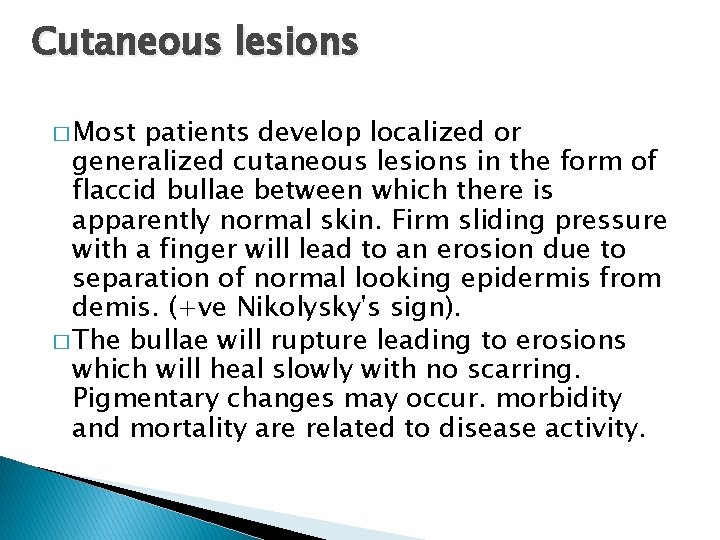 Cutaneous lesions

□ Most patients develop localized or generalized cutaneous lesions in the form of flaccid bullae between which there is apparently normal skin. Firm sliding pressure with a finger will lead to an erosion due to separation of normal looking epidermis from demis. (+ve Nikolysky's sign).

□ The bullae will rupture leading to erosions which will heal slowly with no scarring. Pigmentary changes may occur. morbidity and mortality are related to disease activity.